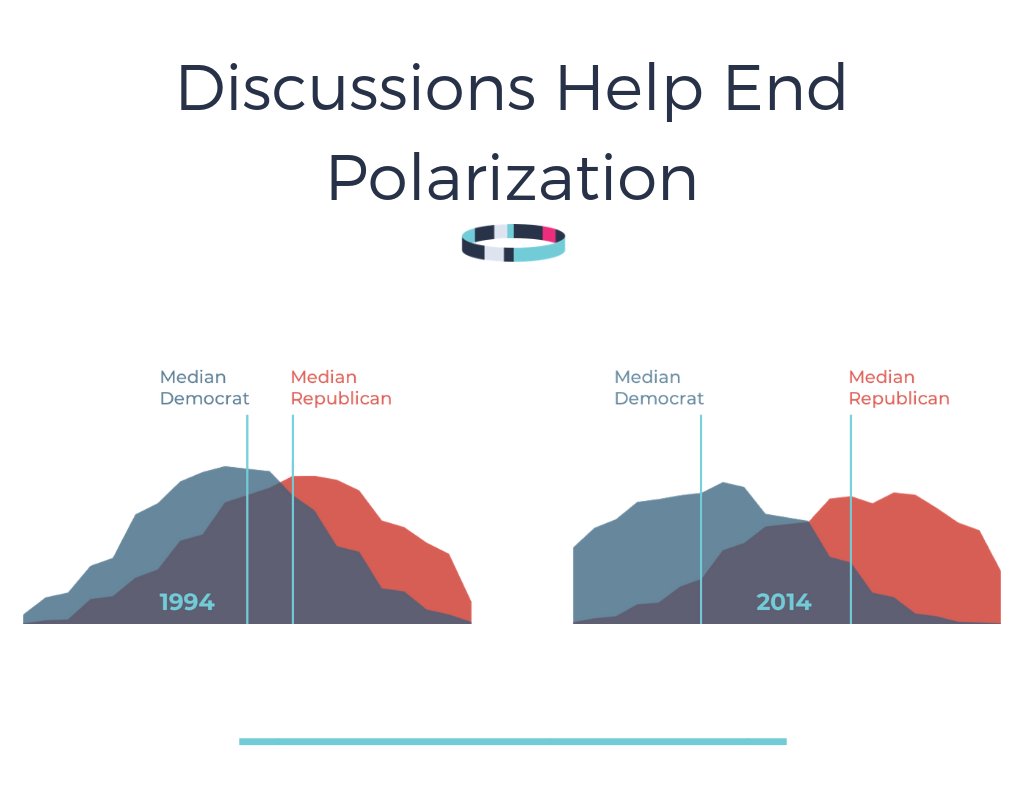 Discussions Help End Polarization

Median Democrat

Median Republican

1994

Median Democrat

Median Republican

2014